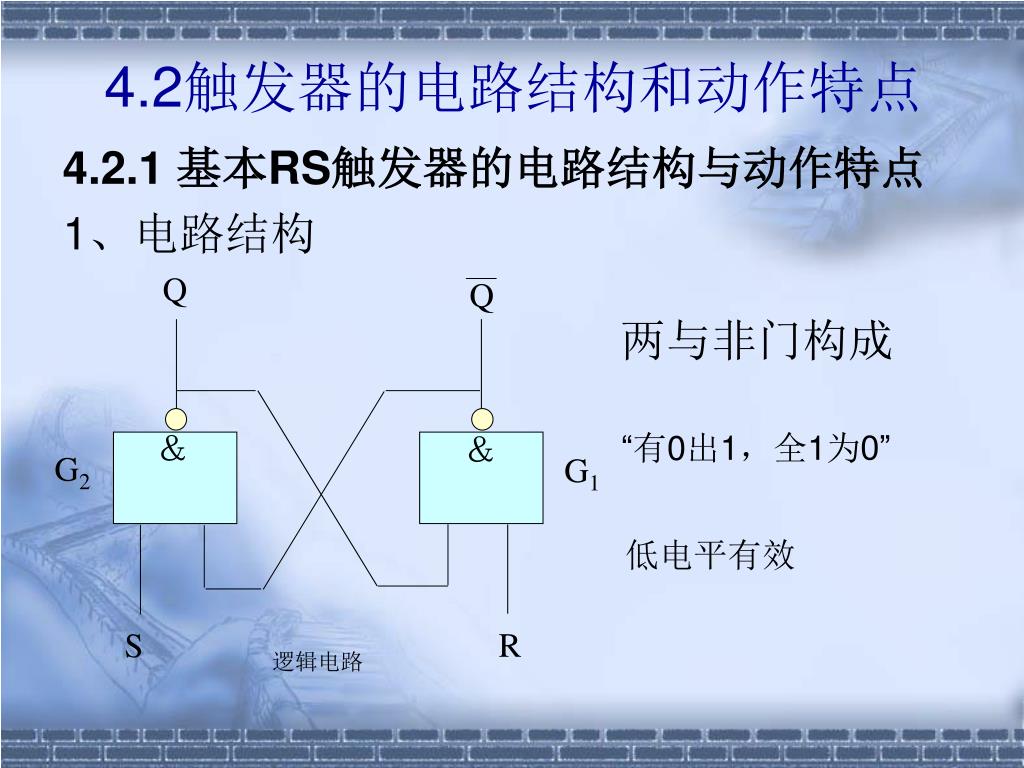 4.2触发器的电路结构和动作特点

4.2.1 基本RS触发器的电路结构与动作特点

1、电路结构

Q

$\overline{Q}$

两与非门构成

&

&

$G_2$

$G_1$

“有0出1，全1为0”

低电平有效

S

R

逻辑电路